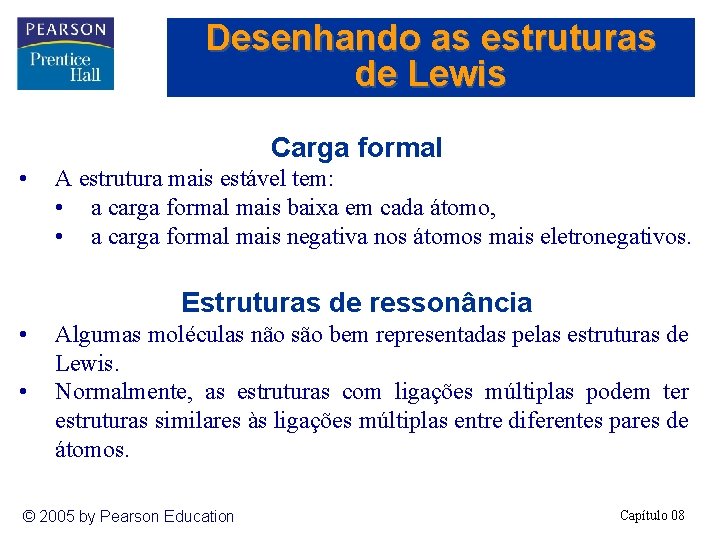 PEARSON
Prentice Hall

Desenhando as estruturas de Lewis

Carga formal

• A estrutura mais estável tem:
  • a carga formal mais baixa em cada átomo,
  • a carga formal mais negativa nos átomos mais eletronegativos.

Estruturas de ressonância

• Algumas moléculas não são bem representadas pelas estruturas de Lewis.
• Normalmente, as estruturas com ligações múltiplas podem ter estruturas similares às ligações múltiplas entre diferentes pares de átomos.

© 2005 by Pearson Education

Capítulo 08